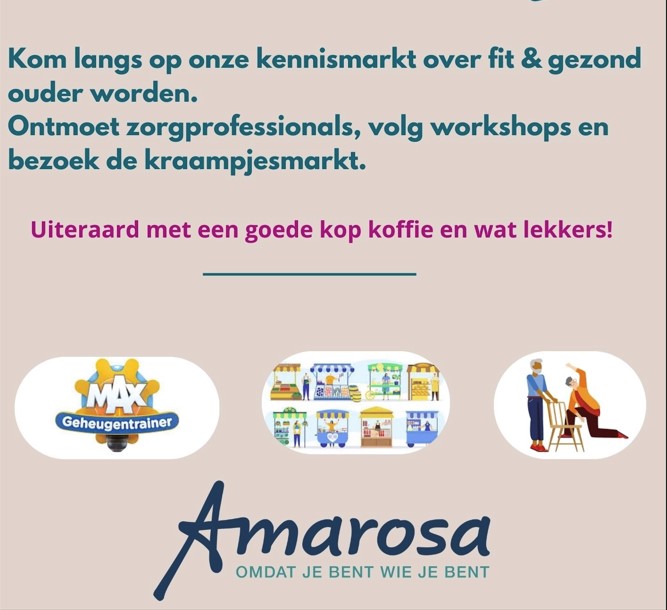 Kom langs op onze kennismarkt over fit & gezond ouder worden.
Ontmoet zorgprofessionals, volg workshops en bezoek de kraampjesmarkt.

Uiteraard met een goede kop koffie en wat lekkers!

MAX
Geheugentrainer

Amarosa
OMDAT JE BENT WIE JE BENT